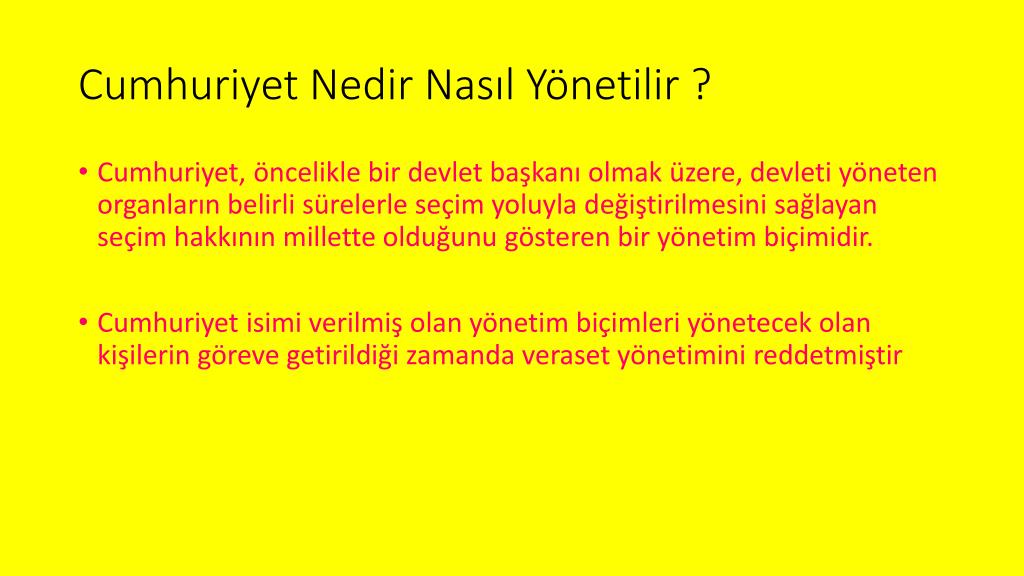 Cumhuriyet Nedir Nasıl Yönetilir ?

• Cumhuriyet, öncelikle bir devlet başkanı olmak üzere, devleti yöneten organların belirli sürelerle seçim yoluyla değiştirilmesini sağlayan seçim hakkının millette olduğunu gösteren bir yönetim biçimidir.

• Cumhuriyet isimi verilmiş olan yönetim biçimleri yönetecek olan kişilerin göreve getirildiği zamanda veraset yönetimini reddetmiştir